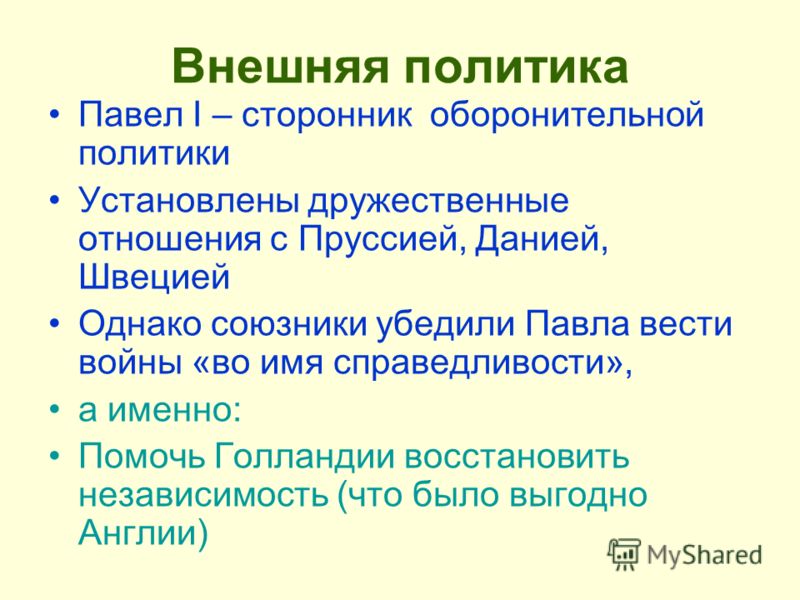 Внешняя политика

• Павел I – сторонник оборонительной политики

• Установлены дружественные отношения с Пруссией, Данией, Швецией

• Однако союзники убедили Павла вести войны «во имя справедливости»,

• а именно:

• Помочь Голландии восстановить независимость (что было выгодно Англии)

MyShared